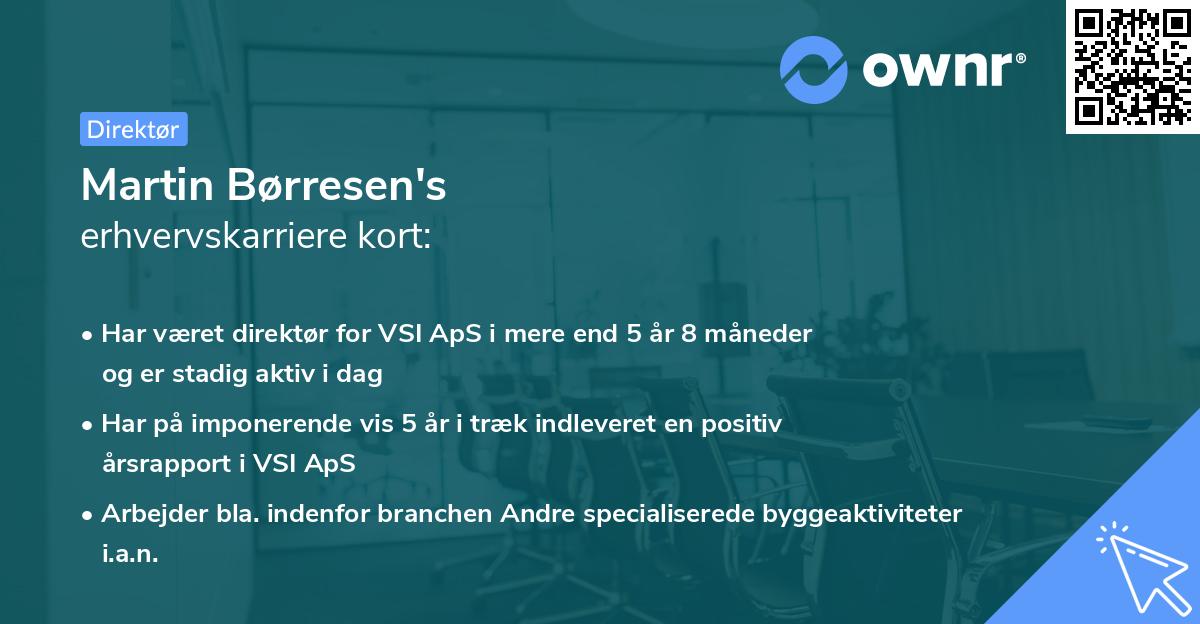 ownr®

Direktør

Martin Børresen's
erhvervskarriere kort:

• Har været direktør for VSI ApS i mere end 5 år 8 måneder og er stadig aktiv i dag

• Har på imponerende vis 5 år i træk indleveret en positiv årsrapport i VSI ApS

• Arbejder bla. indenfor branchen Andre specialiserede byggeaktiviteter i.a.n.